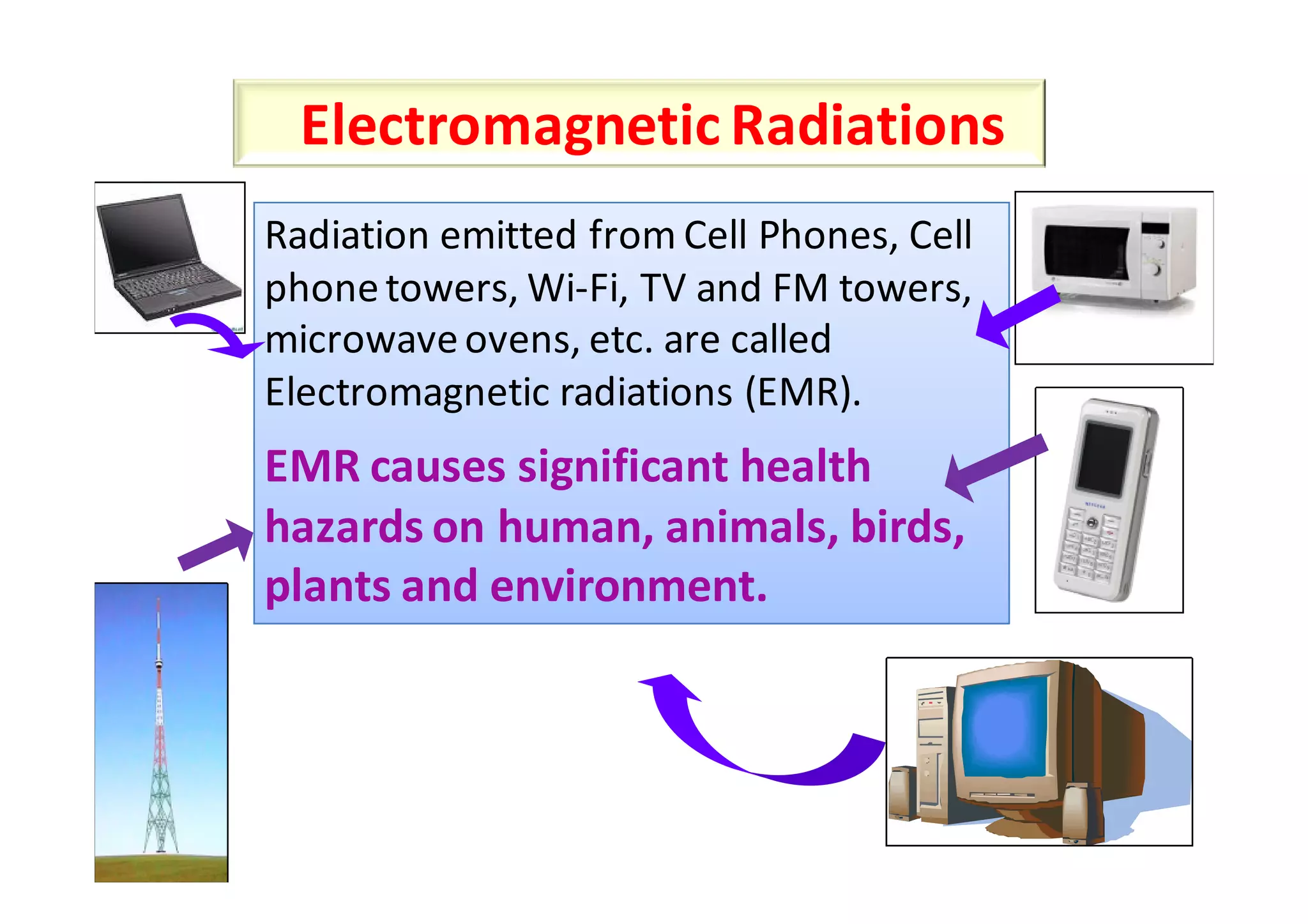 Electromagnetic Radiations

Radiation emitted from Cell Phones, Cell phone towers, Wi-Fi, TV and FM towers, microwave ovens, etc. are called Electromagnetic radiations (EMR).

EMR causes significant health hazards on human, animals, birds, plants and environment.